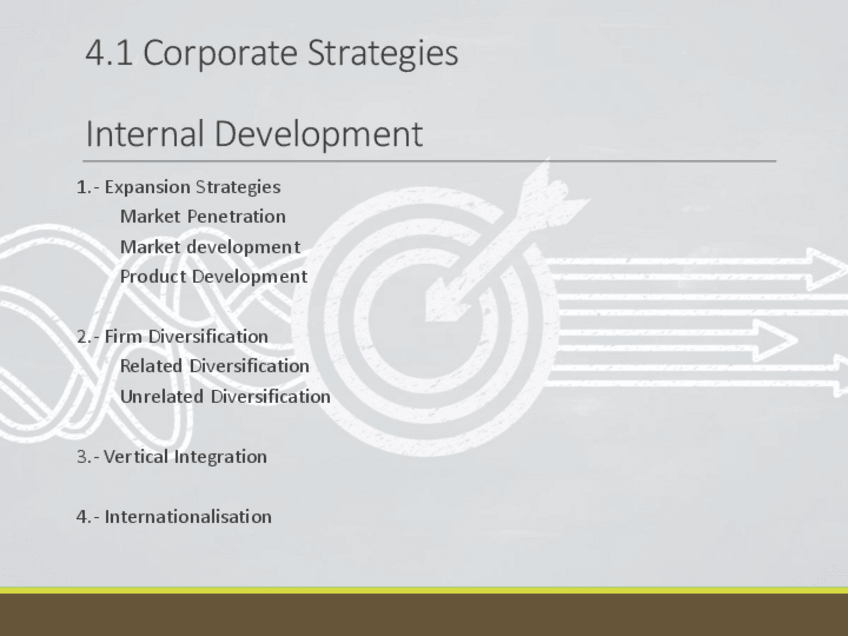 4.1 Corporate Strategies

Internal Development

1.- Expansion Strategies
Market Penetration
Market development
Product Development

2.- Firm Diversification
Related Diversification
Unrelated Diversification

3.- Vertical Integration

4.- Internationalisation